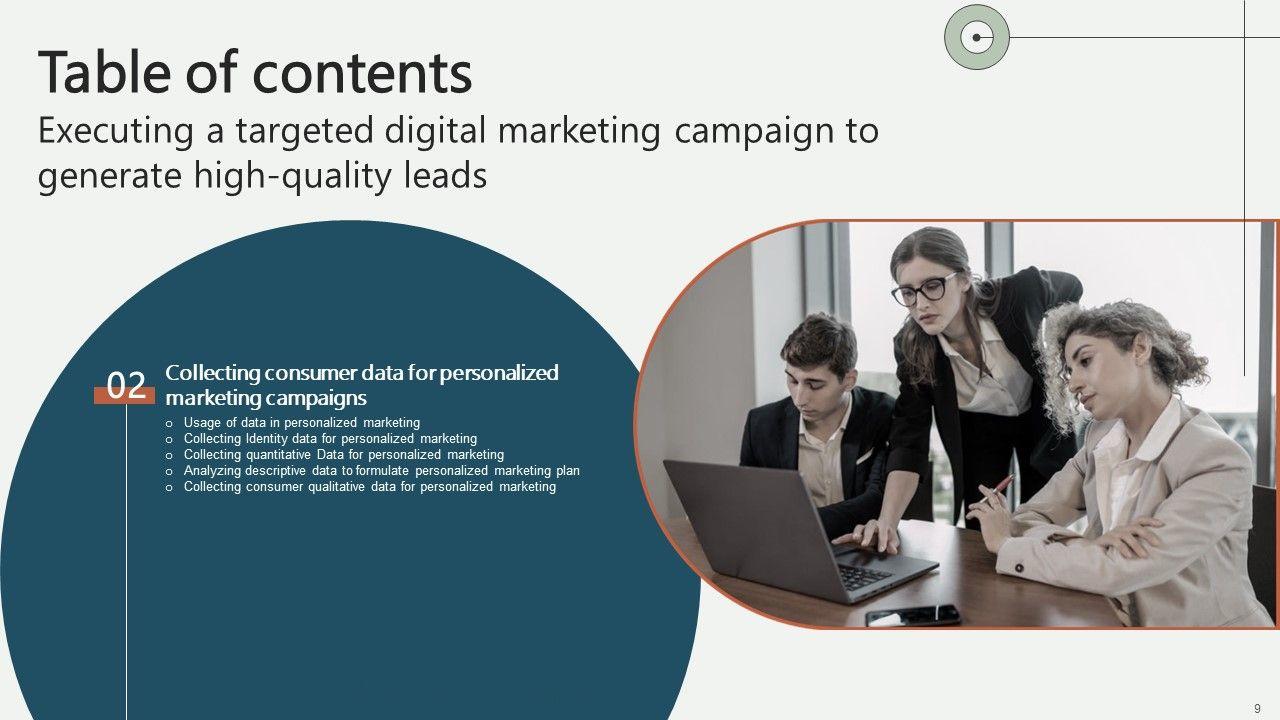 Table of contents

Executing a targeted digital marketing campaign to generate high-quality leads

02

Collecting consumer data for personalized marketing campaigns

o Usage of data in personalized marketing
o Collecting Identity data for personalized marketing
o Collecting quantitative Data for personalized marketing
o Analyzing descriptive data to formulate personalized marketing plan
o Collecting consumer qualitative data for personalized marketing

9